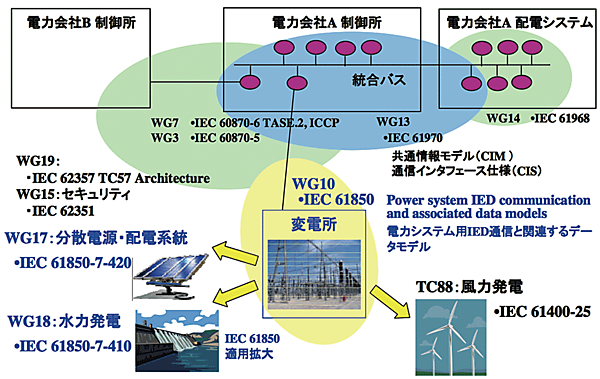 電力会社B 制御所

電力会社A 制御所

電力会社A 配電システム

統合バス

WG7 •IEC 60870-6 TASE.2, ICCP
WG3 •IEC 60870-5

WG13
•IEC 61970
共通情報モデル（CIM）
通信インタフェース仕様（CIS）

WG14 •IEC 61968

WG19：
・IEC 62357 TC57 Architecture
WG15：セキュリティ
・IEC 62351

WG10
•IEC 61850

Power system IED communication and associated data models
電力システム用IED通信と関連するデータモデル

変電所

WG17：分散電源・配電系統
•IEC 61850-7-420

WG18：水力発電
•IEC 61850-7-410

IEC 61850
適用拡大

TC88：風力発電
•IEC 61400-25